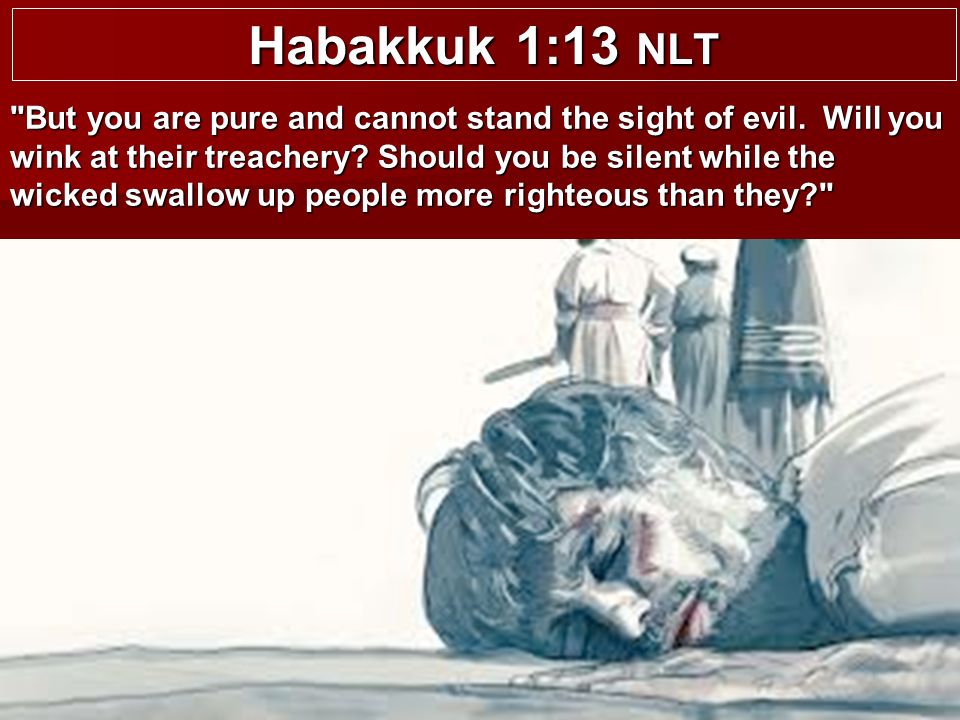 Habakkuk 1:13 NLT

"But you are pure and cannot stand the sight of evil. Will you wink at their treachery? Should you be silent while the wicked swallow up people more righteous than they?"